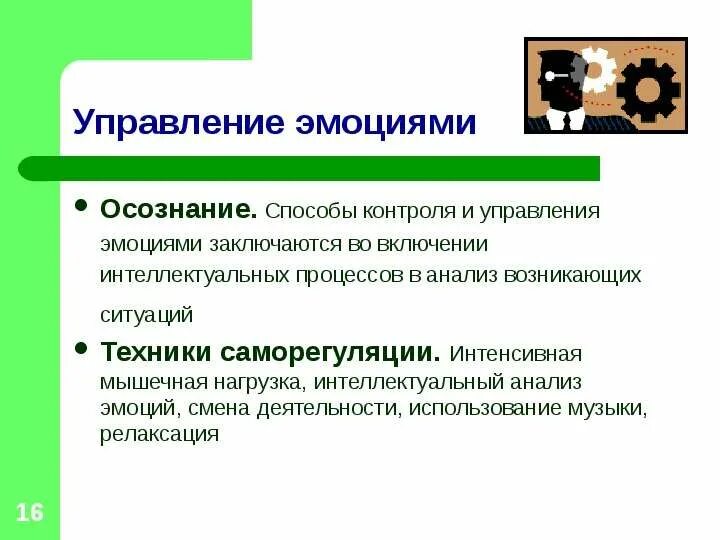 Управление эмоциями

• Осознание. Способы контроля и управления эмоциями заключаются во включении интеллектуальных процессов в анализ возникающих ситуаций

• Техники саморегуляции. Интенсивная мышечная нагрузка, интеллектуальный анализ эмоций, смена деятельности, использование музыки, релаксация

16